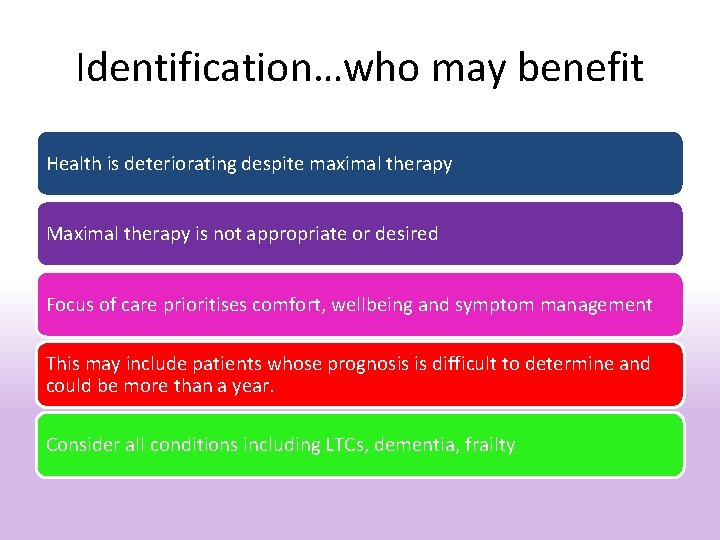 Identification…who may benefit

Health is deteriorating despite maximal therapy

Maximal therapy is not appropriate or desired

Focus of care prioritises comfort, wellbeing and symptom management

This may include patients whose prognosis is difficult to determine and could be more than a year.

Consider all conditions including LTCs, dementia, frailty